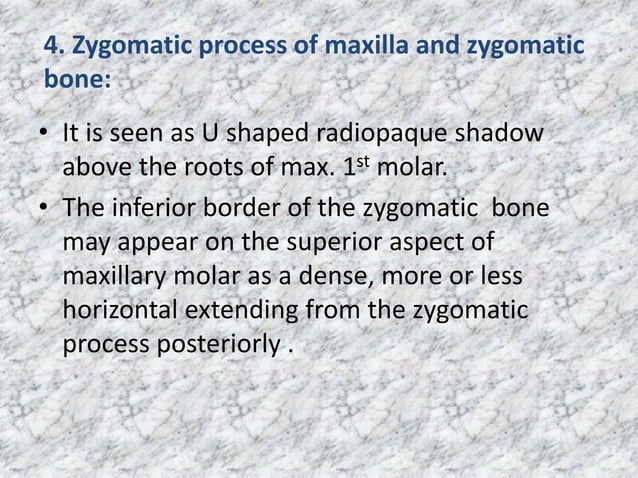 4. Zygomatic process of maxilla and zygomatic bone:

• It is seen as U shaped radiopaque shadow above the roots of max. 1$^{st}$ molar.

• The inferior border of the zygomatic bone may appear on the superior aspect of maxillary molar as a dense, more or less horizontal extending from the zygomatic process posteriorly .